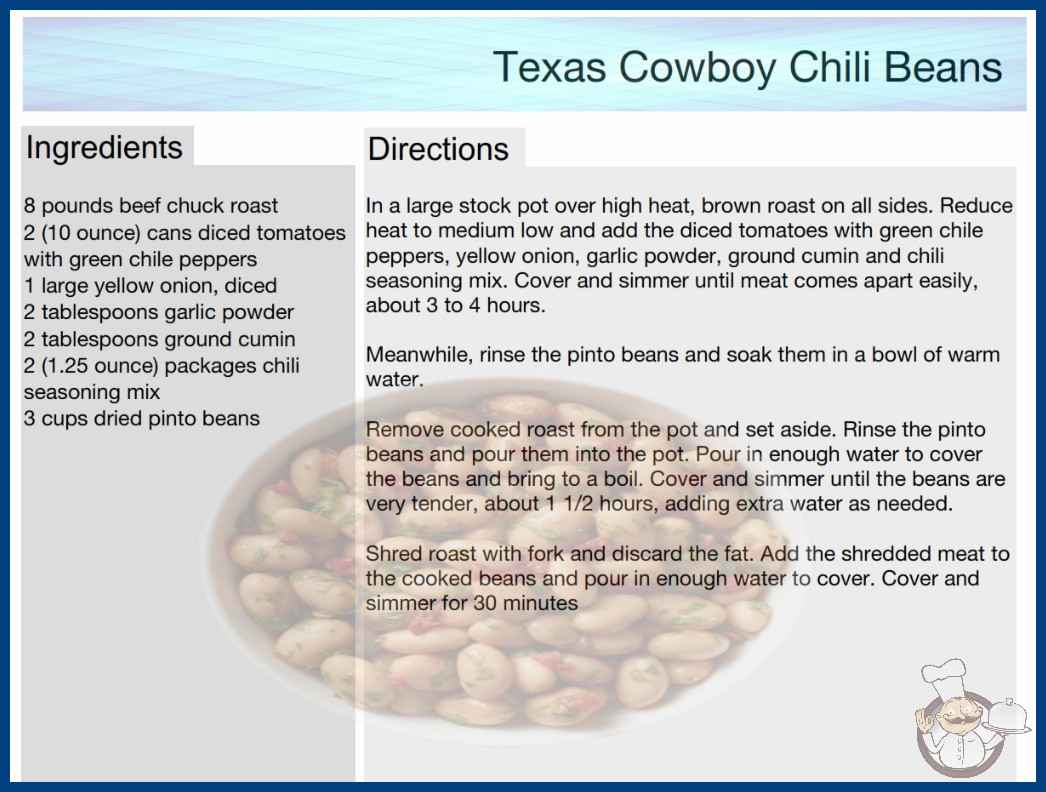 Texas Cowboy Chili Beans

Ingredients

8 pounds beef chuck roast
2 (10 ounce) cans diced tomatoes with green chile peppers
1 large yellow onion, diced
2 tablespoons garlic powder
2 tablespoons ground cumin
2 (1.25 ounce) packages chili seasoning mix
3 cups dried pinto beans

Directions

In a large stock pot over high heat, brown roast on all sides. Reduce heat to medium low and add the diced tomatoes with green chile peppers, yellow onion, garlic powder, ground cumin and chili seasoning mix. Cover and simmer until meat comes apart easily, about 3 to 4 hours.

Meanwhile, rinse the pinto beans and soak them in a bowl of warm water.

Remove cooked roast from the pot and set aside. Rinse the pinto beans and pour them into the pot. Pour in enough water to cover the beans and bring to a boil. Cover and simmer until the beans are very tender, about 1 1/2 hours, adding extra water as needed.

Shred roast with fork and discard the fat. Add the shredded meat to the cooked beans and pour in enough water to cover. Cover and simmer for 30 minutes